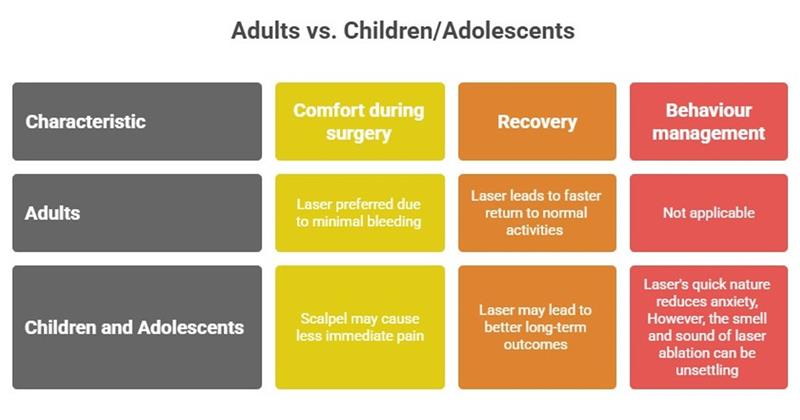 Adults vs. Children/Adolescents

| Characteristic | Comfort during surgery | Recovery | Behaviour management |
|---|---|---|---|
| Adults | Laser preferred due to minimal bleeding | Laser leads to faster return to normal activities | Not applicable |
| Children and Adolescents | Scalpel may cause less immediate pain | Laser may lead to better long-term outcomes | Laser's quick nature reduces anxiety, However, the smell and sound of laser ablation can be unsettling |